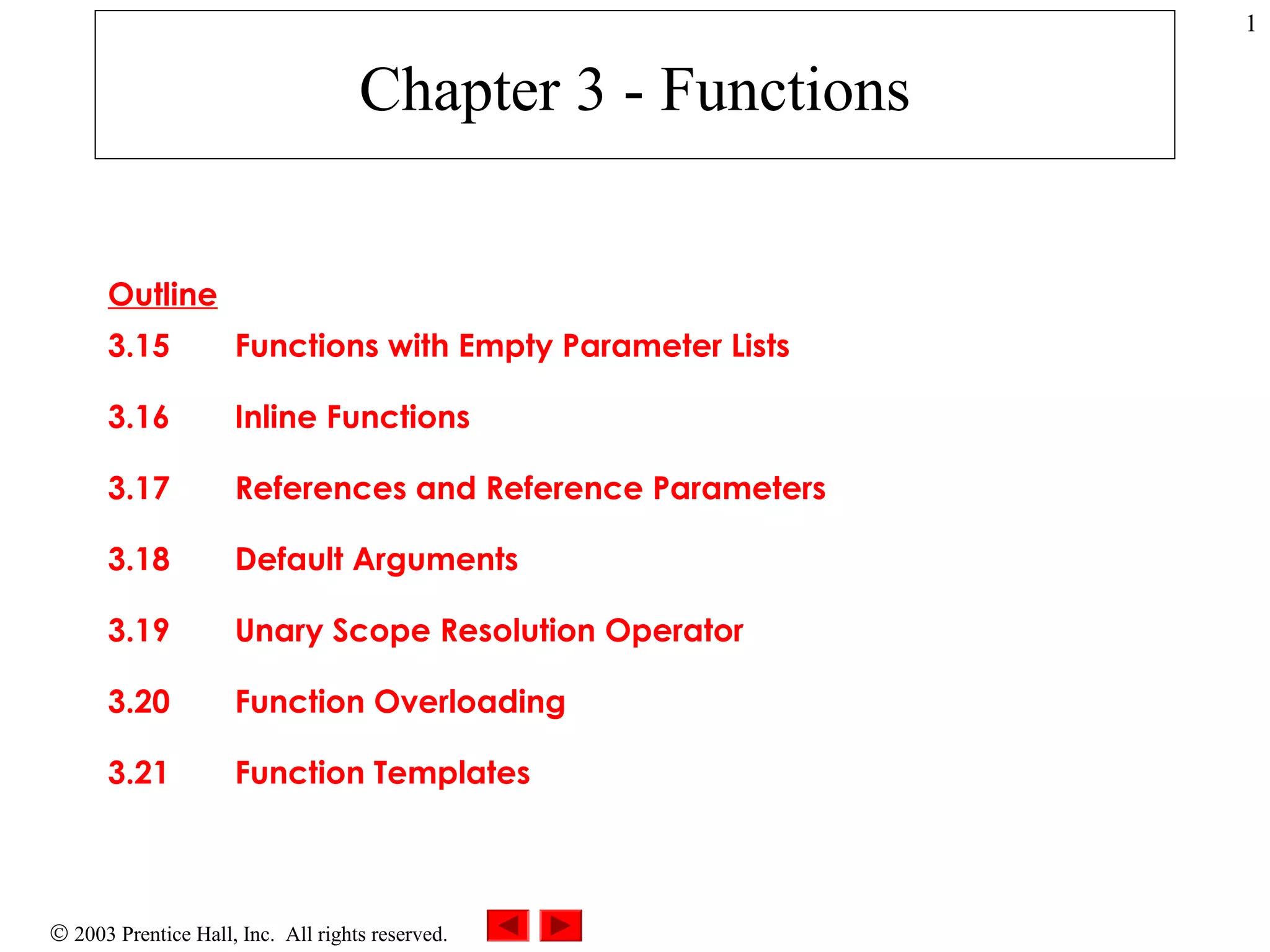 1

Chapter 3 - Functions

Outline

3.15 Functions with Empty Parameter Lists

3.16 Inline Functions

3.17 References and Reference Parameters

3.18 Default Arguments

3.19 Unary Scope Resolution Operator

3.20 Function Overloading

3.21 Function Templates

© 2003 Prentice Hall, Inc. All rights reserved.